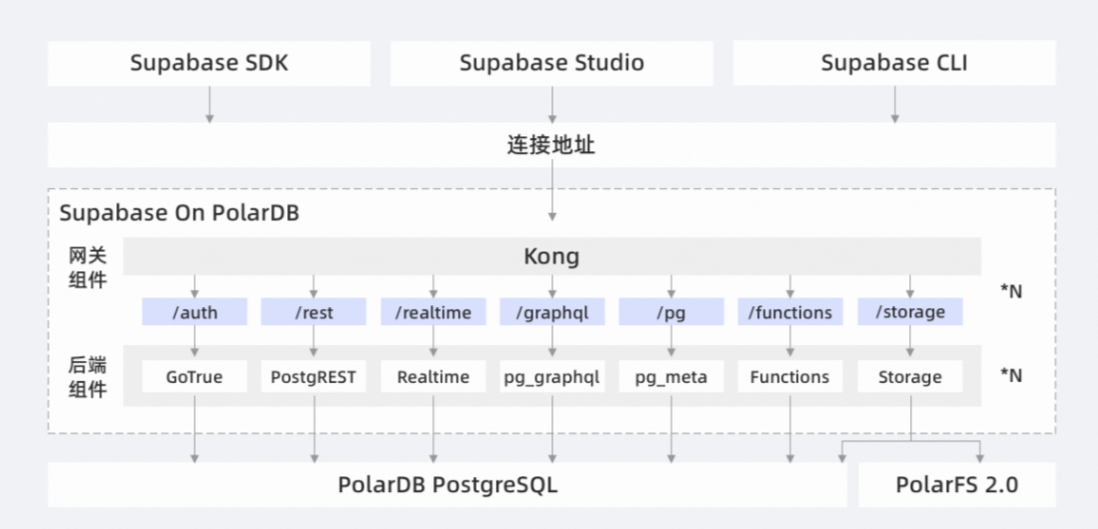 Supabase SDK

Supabase Studio

Supabase CLI

连接地址

Supabase On PolarDB

网关组件

Kong

/auth /rest /realtime /graphql /pg /functions /storage

*N

后端组件

GoTrue PostgREST Realtime pg_graphql pg_meta Functions Storage

*N

PolarDB PostgreSQL

PolarFS 2.0